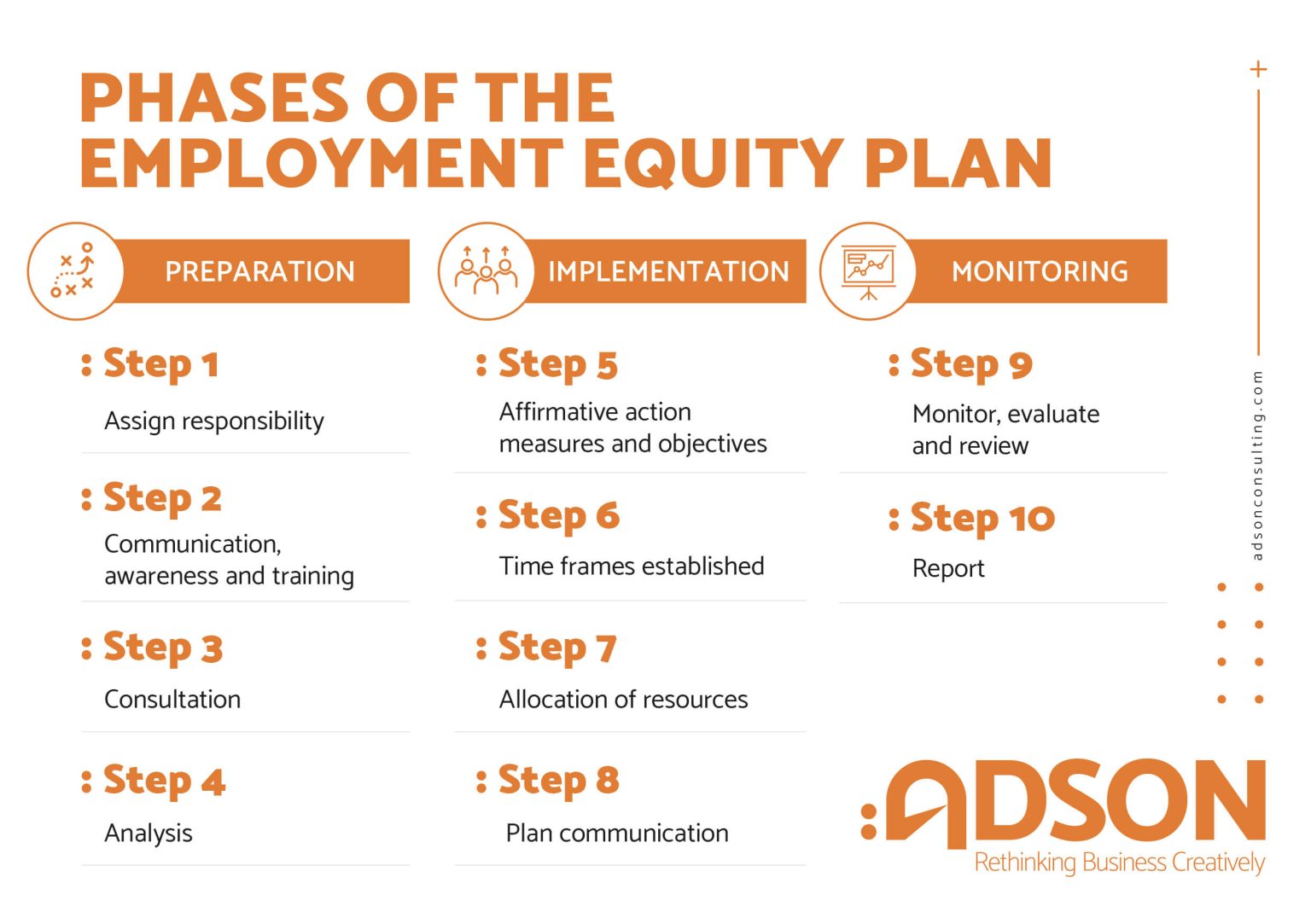 PHASES OF THE EMPLOYMENT EQUITY PLAN

PREPARATION

: Step 1
Assign responsibility

: Step 2
Communication, awareness and training

: Step 3
Consultation

: Step 4
Analysis

IMPLEMENTATION

: Step 5
Affirmative action measures and objectives

: Step 6
Time frames established

: Step 7
Allocation of resources

: Step 8
Plan communication

MONITORING

: Step 9
Monitor, evaluate and review

: Step 10
Report

adsonconsulting.com

:ADSON
Rethinking Business Creatively